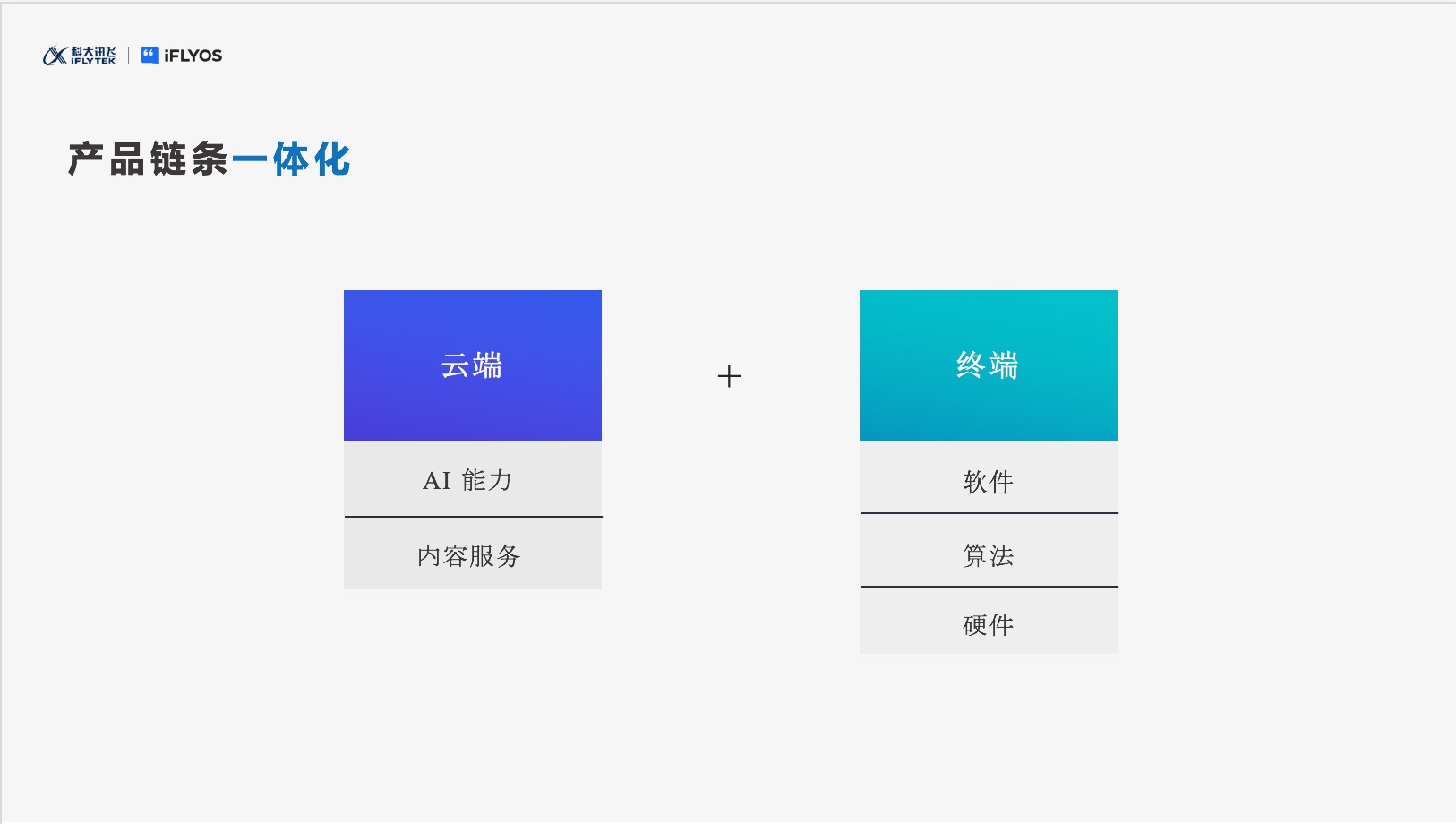 科大讯飞 iFLYTEK | iFLYOS

产品链条一体化

云端

AI 能力

内容服务

+

终端

软件

算法

硬件